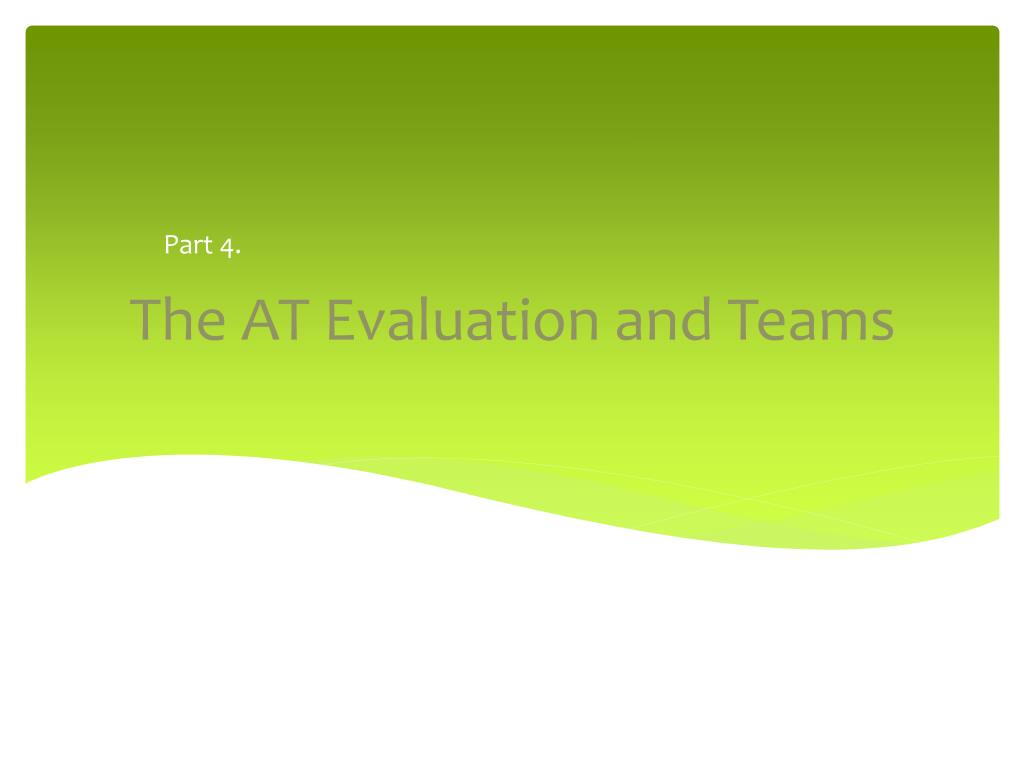 Part 4.

The AT Evaluation and Teams